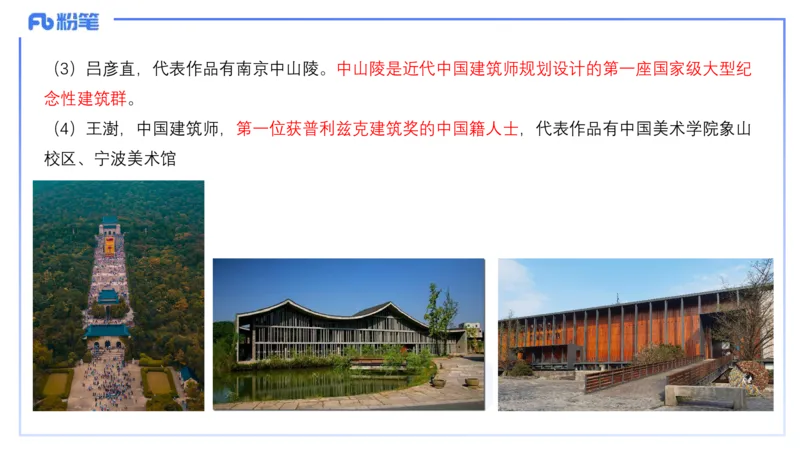 Fb 粉笔

（3）吕彦直，代表作品有南京中山陵。中山陵是近代中国建筑师规划设计的第一座国家级大型纪念性建筑群。

（4）王澍，中国建筑师，第一位获普利兹克建筑奖的中国籍人士，代表作品有中国美术学院象山校区、宁波美术馆